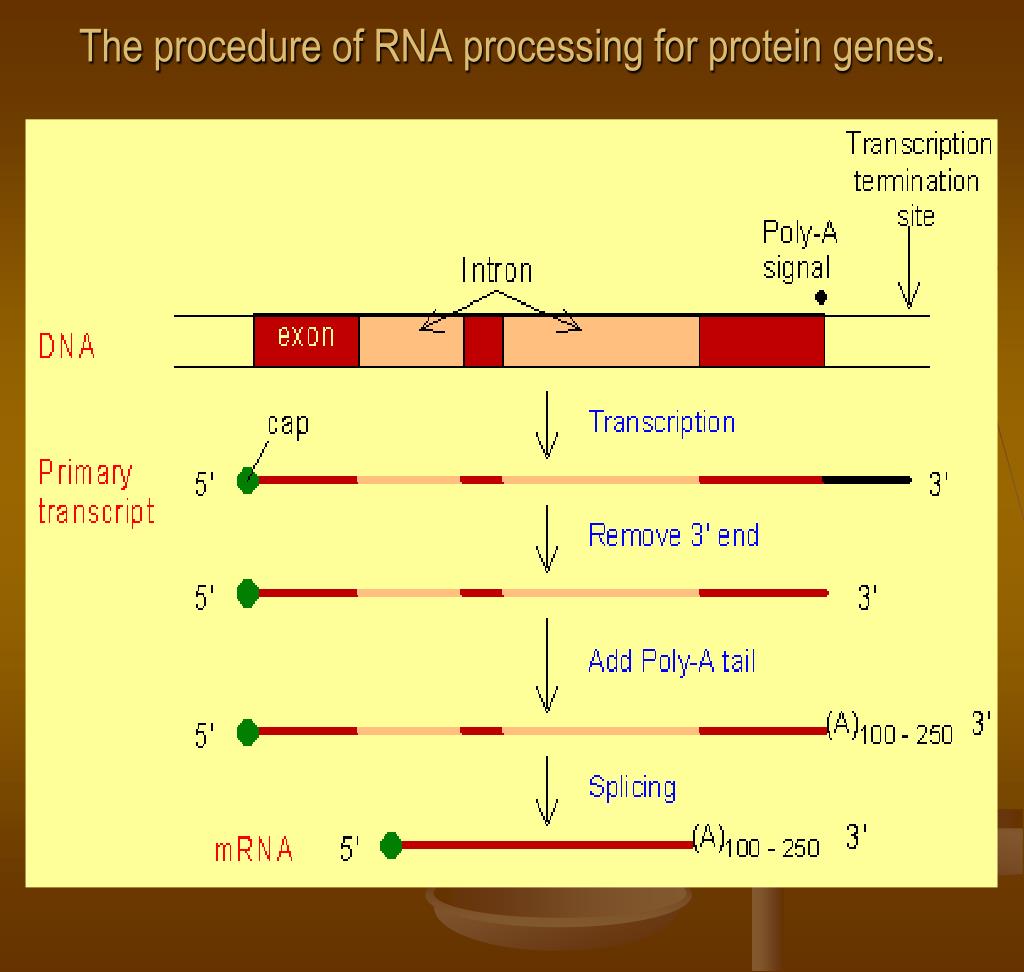 The procedure of RNA processing for protein genes.

Transcription termination site

Poly-A signal

Intron

DNA

exon

cap

Transcription

Primary transcript

5'

3'

Remove 3' end

5'

3'

Add Poly-A tail

5'

$(A)_{100-250}$

3'

Splicing

mRNA

5'

$(A)_{100-250}$

3'